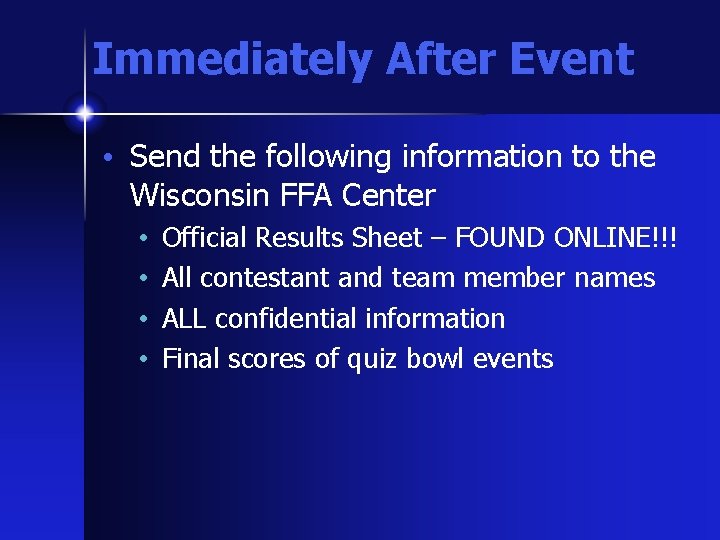 Immediately After Event

• Send the following information to the Wisconsin FFA Center
  • Official Results Sheet – FOUND ONLINE!!!
  • All contestant and team member names
  • ALL confidential information
  • Final scores of quiz bowl events